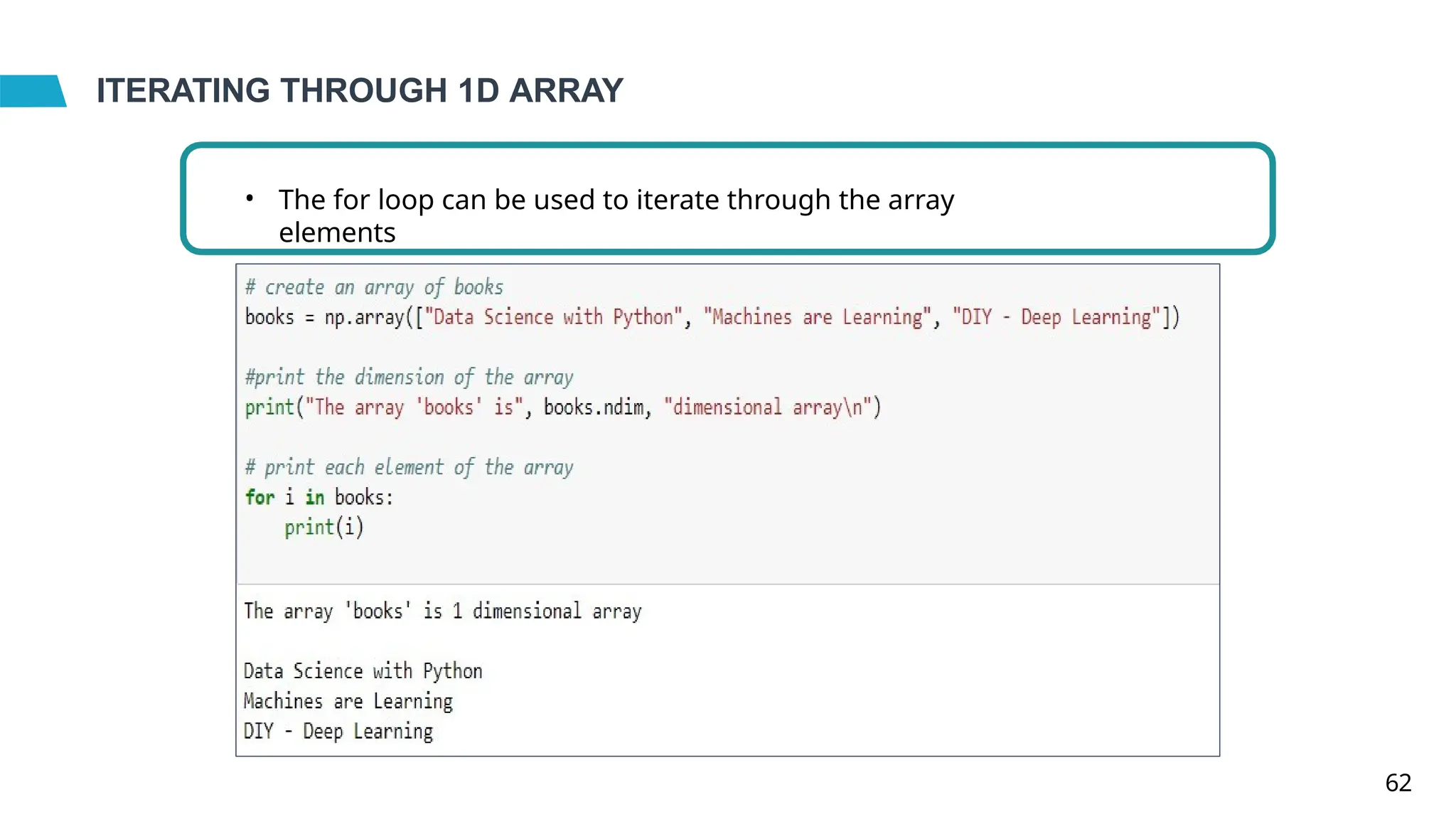 ITERATING THROUGH 1D ARRAY

• The for loop can be used to iterate through the array elements

# create an array of books
books = np.array(["Data Science with Python", "Machines are Learning", "DIY - Deep Learning"])

#print the dimension of the array
print("The array 'books' is", books.ndim, "dimensional array\n")

# print each element of the array
for i in books:
    print(i)

The array 'books' is 1 dimensional array

Data Science with Python
Machines are Learning
DIY - Deep Learning

62